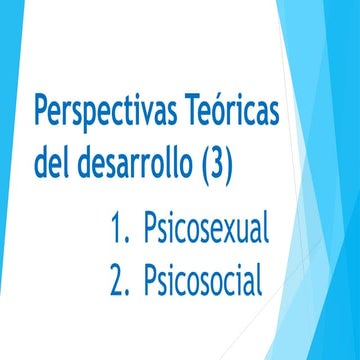 Perspectivas Teóricas del desarrollo (3)

1. Psicosexual
2. Psicosocial